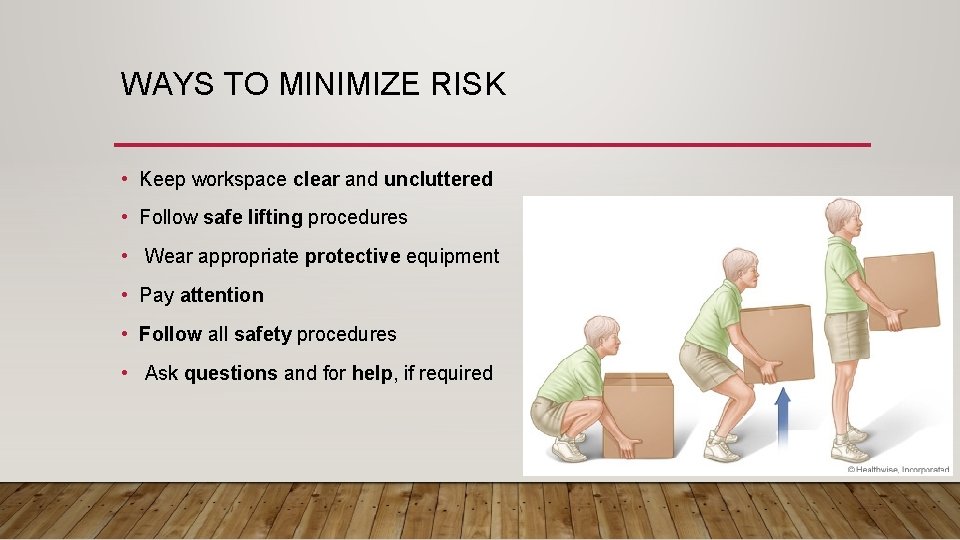 WAYS TO MINIMIZE RISK

• Keep workspace clear and uncluttered
• Follow safe lifting procedures
• Wear appropriate protective equipment
• Pay attention
• Follow all safety procedures
• Ask questions and for help, if required

©Healthwise, Incorporated